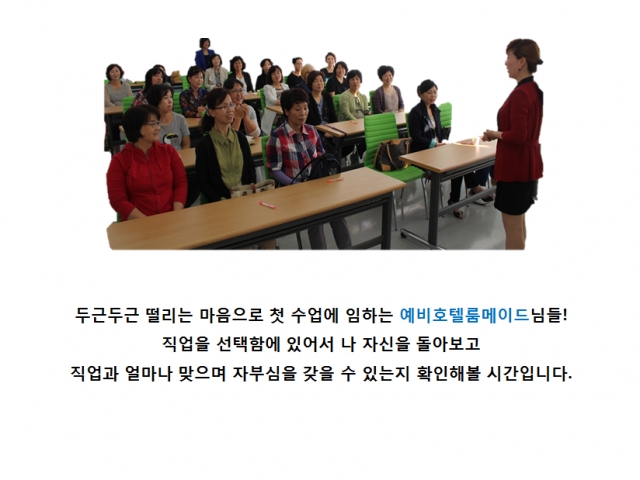 두근두근 떨리는 마음으로 첫 수업에 임하는 예비호텔룸메이드님들!
직업을 선택함에 있어서 나 자신을 돌아보고
직업과 얼마나 맞으며 자부심을 갖을 수 있는지 확인해볼 시간입니다.